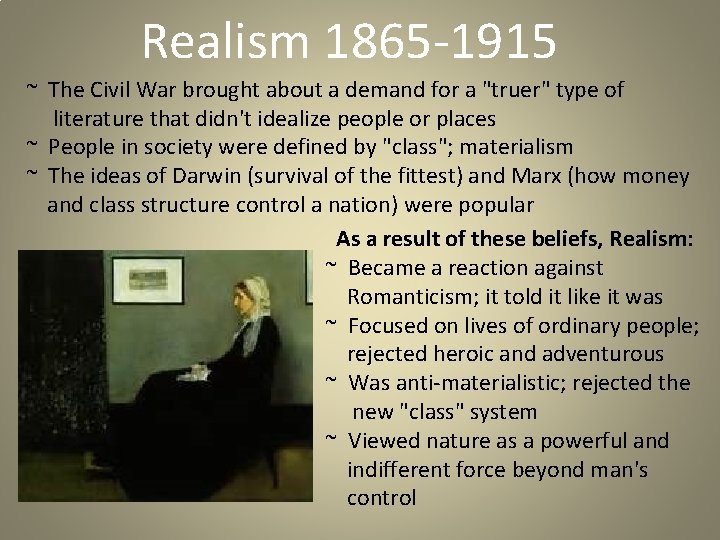 Realism 1865-1915

~ The Civil War brought about a demand for a "truer" type of literature that didn't idealize people or places

~ People in society were defined by "class"; materialism

~ The ideas of Darwin (survival of the fittest) and Marx (how money and class structure control a nation) were popular

As a result of these beliefs, Realism:

~ Became a reaction against Romanticism; it told it like it was

~ Focused on lives of ordinary people; rejected heroic and adventurous

~ Was anti-materialistic; rejected the new "class" system

~ Viewed nature as a powerful and indifferent force beyond man's control